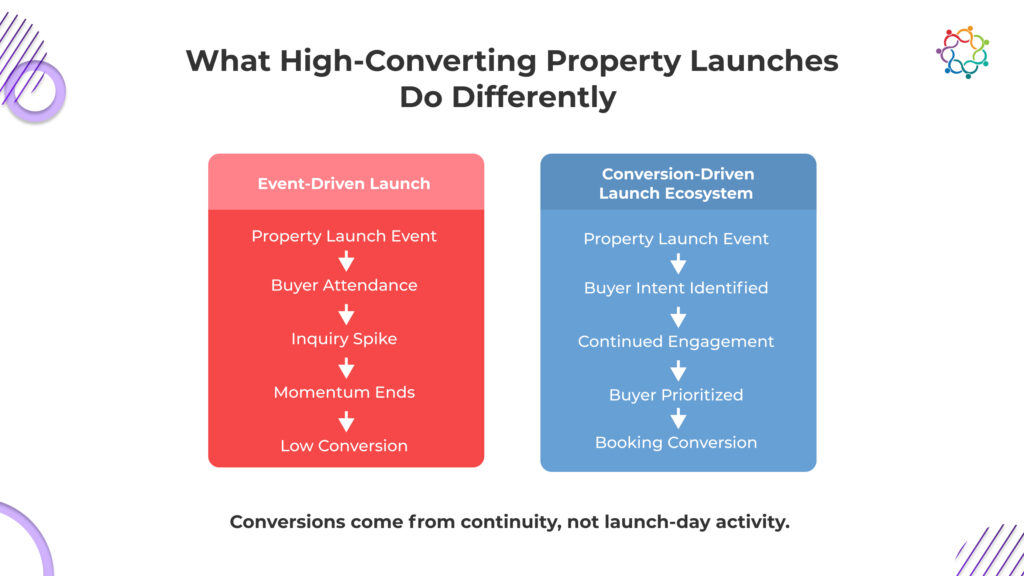 What High-Converting Property Launches Do Differently

Event-Driven Launch

Property Launch Event
Buyer Attendance
Inquiry Spike
Momentum Ends
Low Conversion

Conversion-Driven Launch Ecosystem

Property Launch Event
Buyer Intent Identified
Continued Engagement
Buyer Prioritized
Booking Conversion

Conversions come from continuity, not launch-day activity.